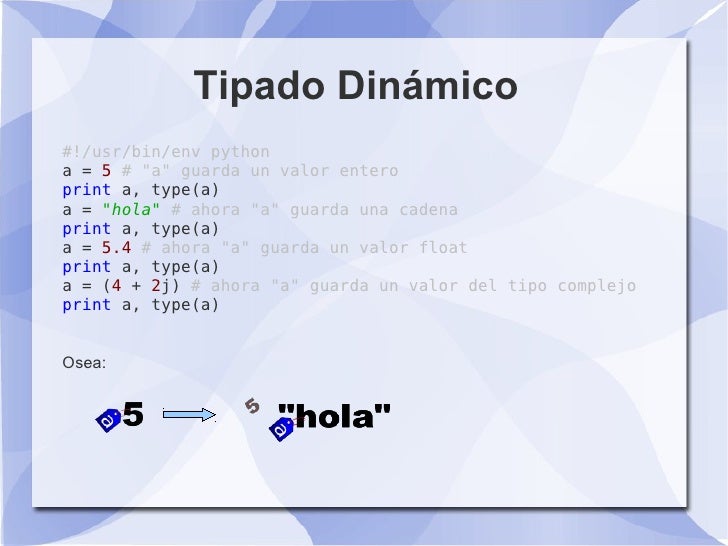 Tipado Dinámico

#!/usr/bin/env python
a = 5 # "a" guarda un valor entero
print a, type(a)
a = "hola" # ahora "a" guarda una cadena
print a, type(a)
a = 5.4 # ahora "a" guarda un valor float
print a, type(a)
a = (4 + 2j) # ahora "a" guarda un valor del tipo complejo
print a, type(a)

Osea:

a 5 5 a "hola"